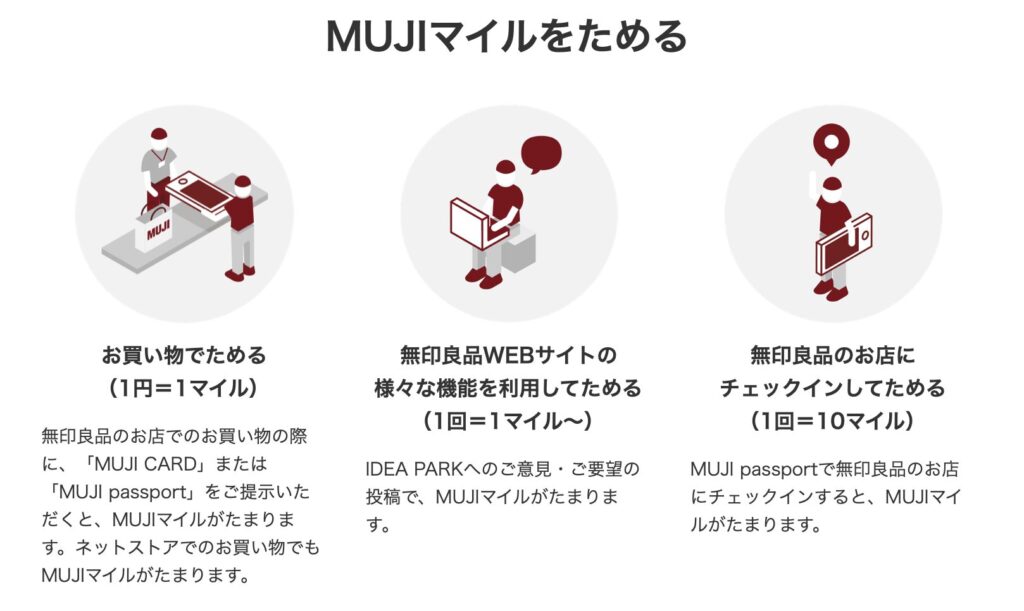 MUJIマイルをためる

MUJI

お買い物でためる
(1円=1マイル)

無印良品のお店でのお買い物の際に、「MUJI CARD」または「MUJI passport」をご提示いただくと、MUJIマイルがたまります。ネットストアでのお買い物でもMUJIマイルがたまります。

無印良品WEBサイトの
様々な機能を利用してためる
(1回=1マイル〜)

IDEA PARKへのご意見・ご要望の投稿で、MUJIマイルがたまります。

無印良品のお店に
チェックインしてためる
(1回=10マイル)

MUJI passportで無印良品のお店にチェックインすると、MUJIマイルがたまります。